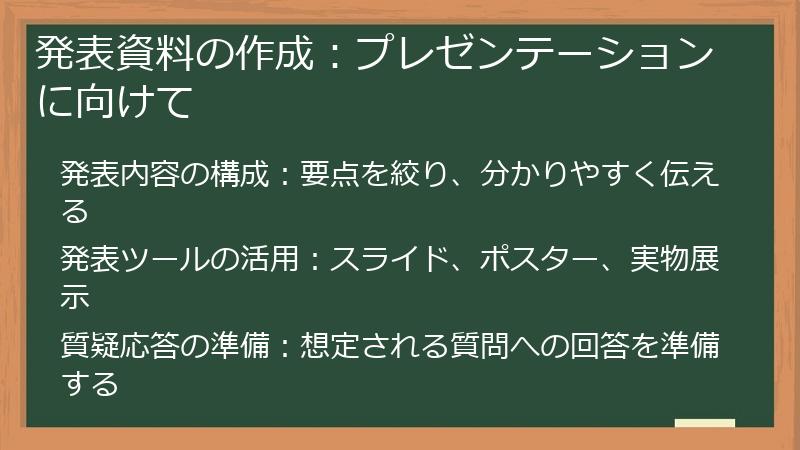 発表資料の作成：プレゼンテーションに向けて

発表内容の構成：要点を絞り、分かりやすく伝える

発表ツールの活用：スライド、ポスター、実物展示

質疑応答の準備：想定される質問への回答を準備する